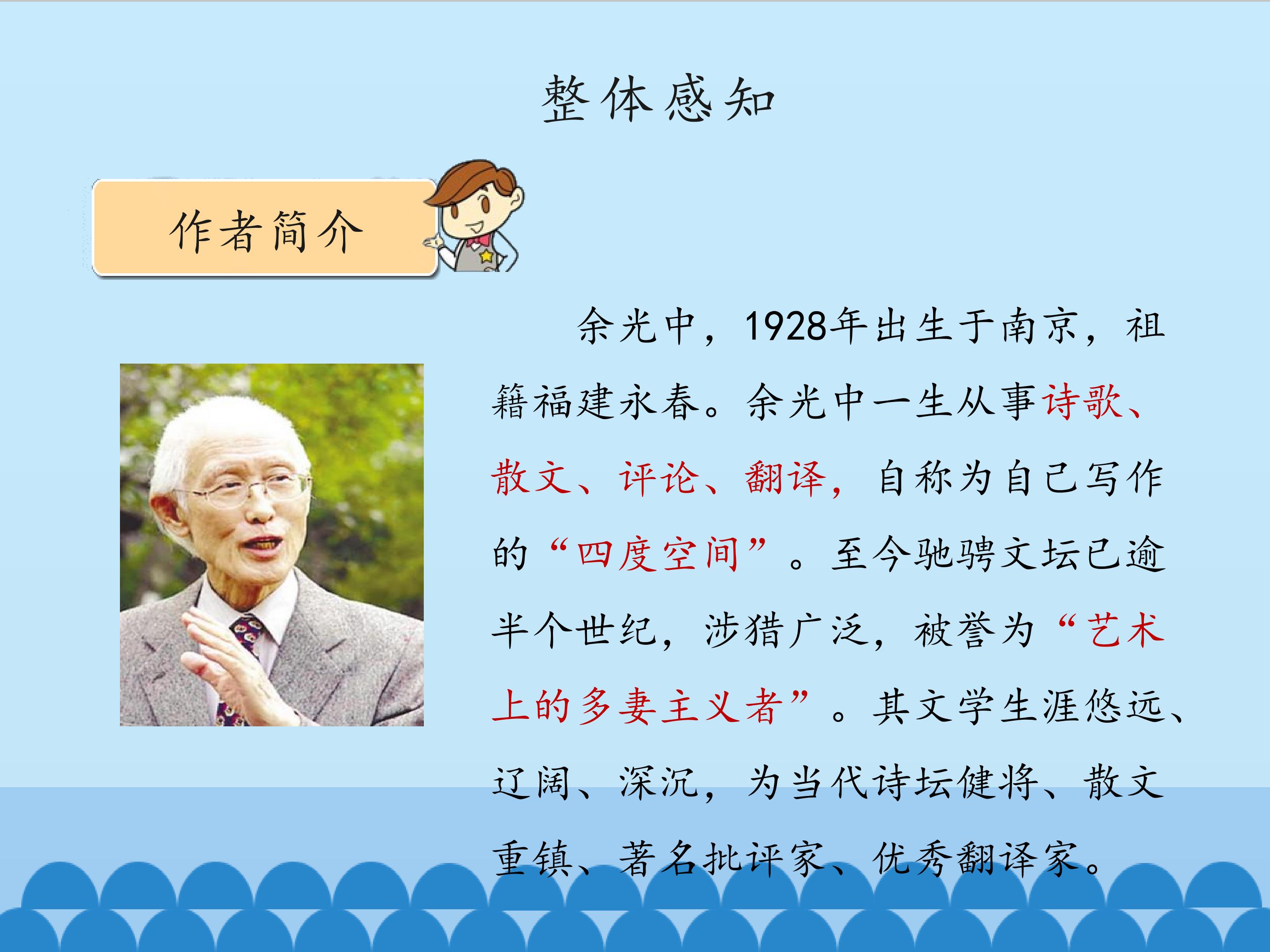 整体感知

作者简介

余光中，1928年出生于南京，祖籍福建永春。余光中一生从事诗歌、散文、评论、翻译，自称为自己写作的“四度空间”。至今驰骋文坛已逾半个世纪，涉猎广泛，被誉为“艺术上的多妻主义者”。其文学生涯悠远、辽阔、深沉，为当代诗坛健将、散文重镇、著名批评家、优秀翻译家。